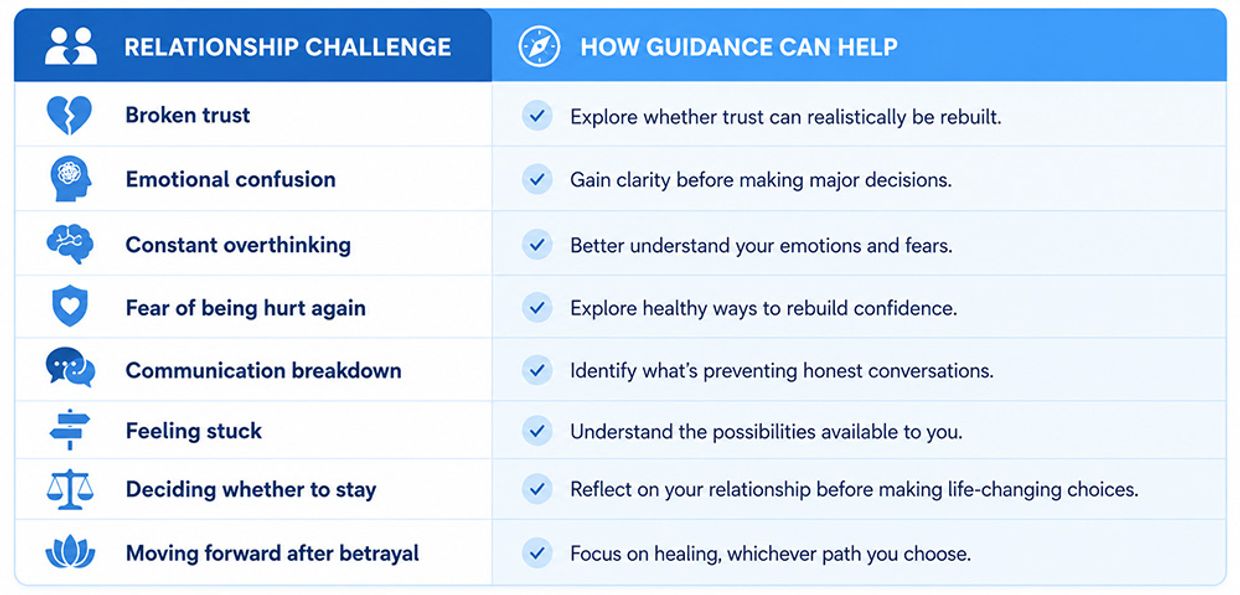 | RELATIONSHIP CHALLENGE | HOW GUIDANCE CAN HELP |
|---|---|
| Broken trust | Explore whether trust can realistically be rebuilt. |
| Emotional confusion | Gain clarity before making major decisions. |
| Constant overthinking | Better understand your emotions and fears. |
| Fear of being hurt again | Explore healthy ways to rebuild confidence. |
| Communication breakdown | Identify what's preventing honest conversations. |
| Feeling stuck | Understand the possibilities available to you. |
| Deciding whether to stay | Reflect on your relationship before making life-changing choices. |
| Moving forward after betrayal | Focus on healing, whichever path you choose. |